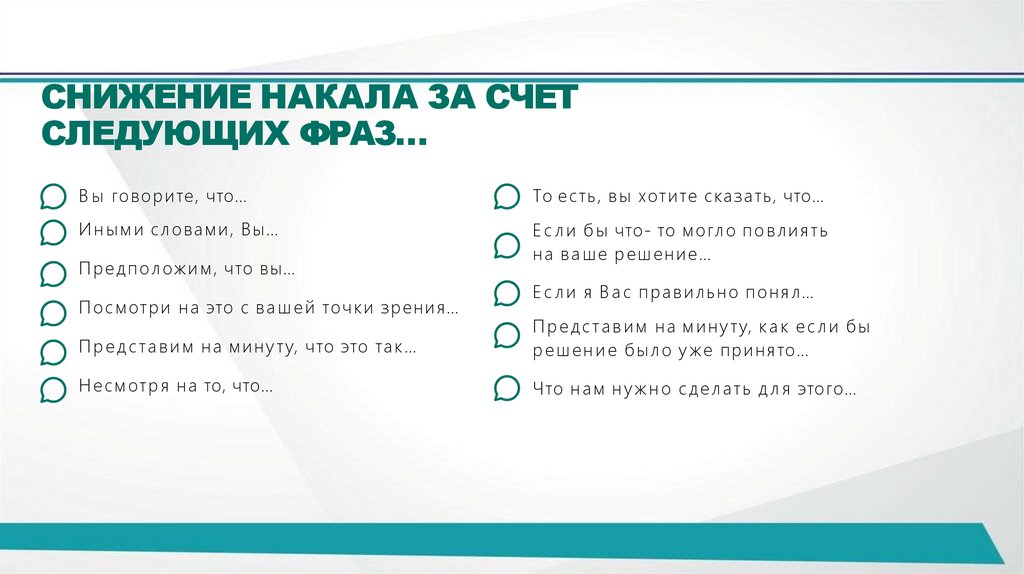 СНИЖЕНИЕ НАКАЛА ЗА СЧЕТ СЛЕДУЮЩИХ ФРАЗ…

Вы говорите, что…

Иными словами, Вы…

Предположим, что вы…

Посмотри на это с вашей точки зрения…

Представим на минуту, что это так…

Несмотря на то, что…

То есть, вы хотите сказать, что…

Если бы что- то могло повлиять на ваше решение…

Если я Вас правильно понял…

Представим на минуту, как если бы решение было уже принято…

Что нам нужно сделать для этого…